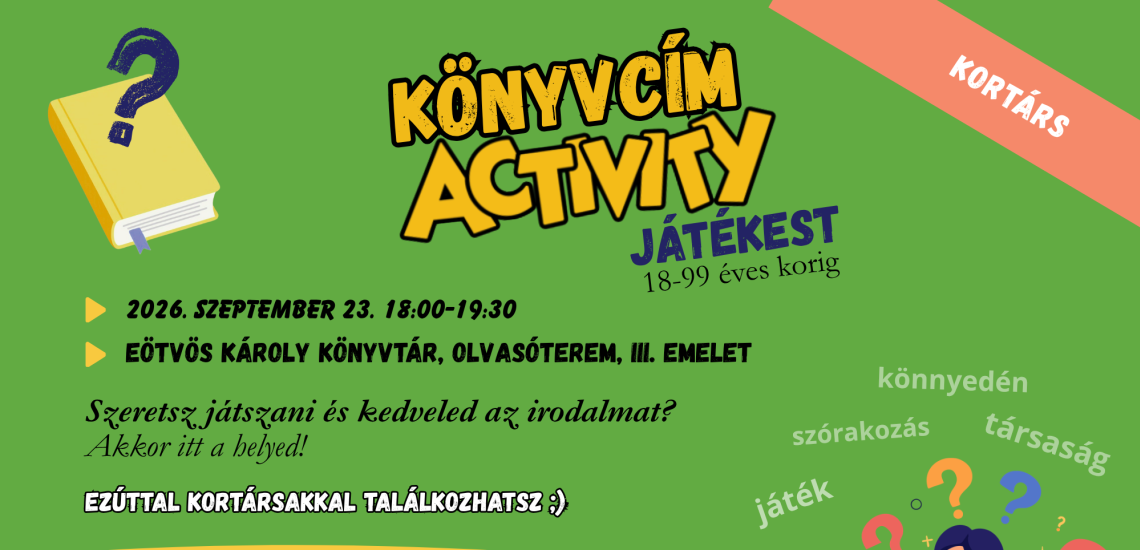 KORTÁRS

KÖNYVCÍM ACTIVITY

JÁTÉKEST

18-99 éves korig

2026. SZEPTEMBER 23. 18:00-19:30

EÖTVÖS KÁROLY KÖNYVTÁR, OLVASÓTEREM, III. EMELET

Szeretsz játszani és kedveled az irodalmat?
Akkor itt a helyed!

EZÚTTAL KORTÁRSAKKAL TALÁLKOZHATSZ ;)

könnyedén

szórakozás

társaság

játék